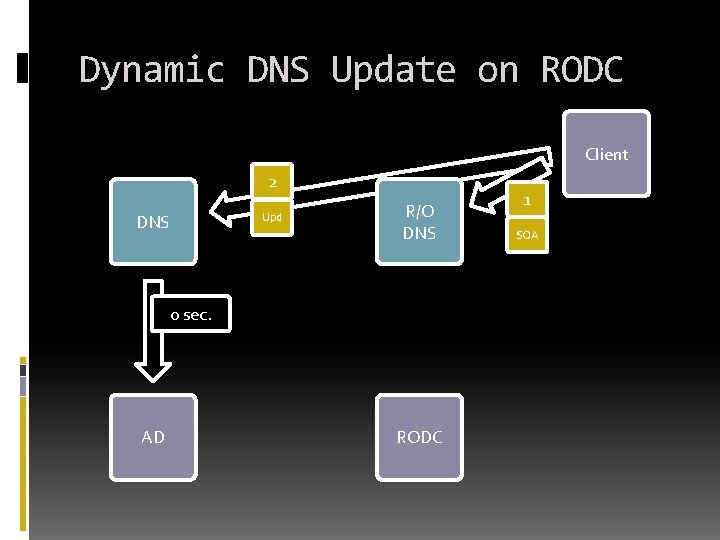 Dynamic DNS Update on RODC

Client

2

Upd

DNS

R/O DNS

1

SOA

0 sec.

AD

RODC